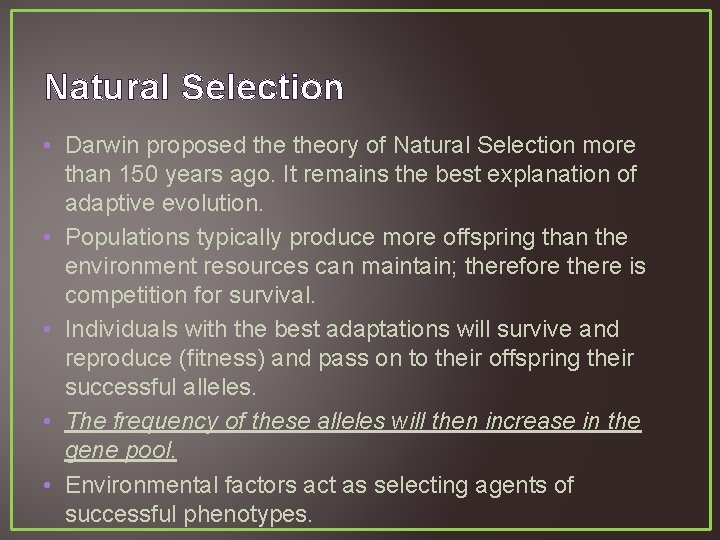 Natural Selection

• Darwin proposed the theory of Natural Selection more than 150 years ago. It remains the best explanation of adaptive evolution.
• Populations typically produce more offspring than the environment resources can maintain; therefore there is competition for survival.
• Individuals with the best adaptations will survive and reproduce (fitness) and pass on to their offspring their successful alleles.
• The frequency of these alleles will then increase in the gene pool.
• Environmental factors act as selecting agents of successful phenotypes.